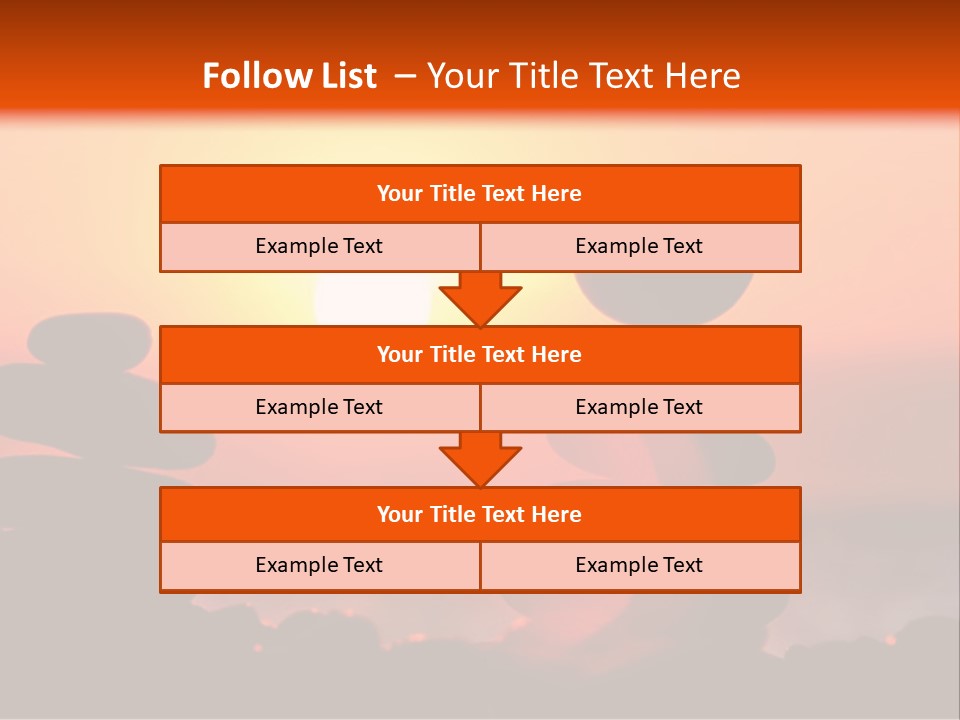 Follow List – Your Title Text Here

Your Title Text Here

Example Text

Example Text

Your Title Text Here

Example Text

Example Text

Your Title Text Here

Example Text

Example Text